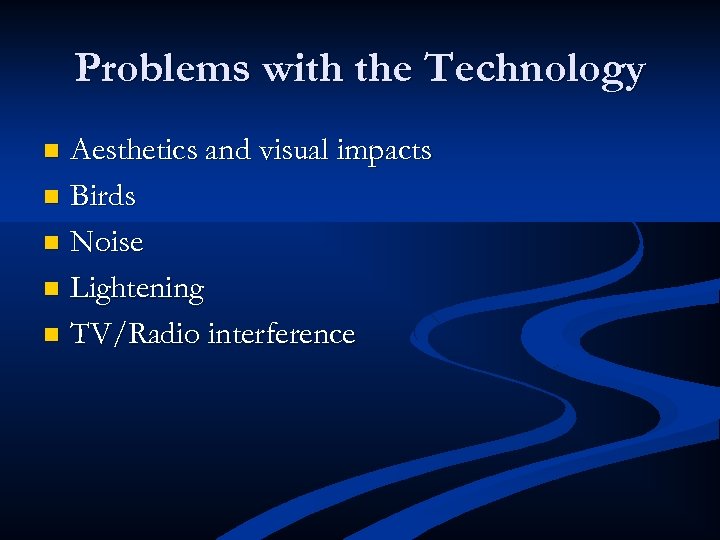 Problems with the Technology

- Aesthetics and visual impacts
- Birds
- Noise
- Lightening
- TV/Radio interference